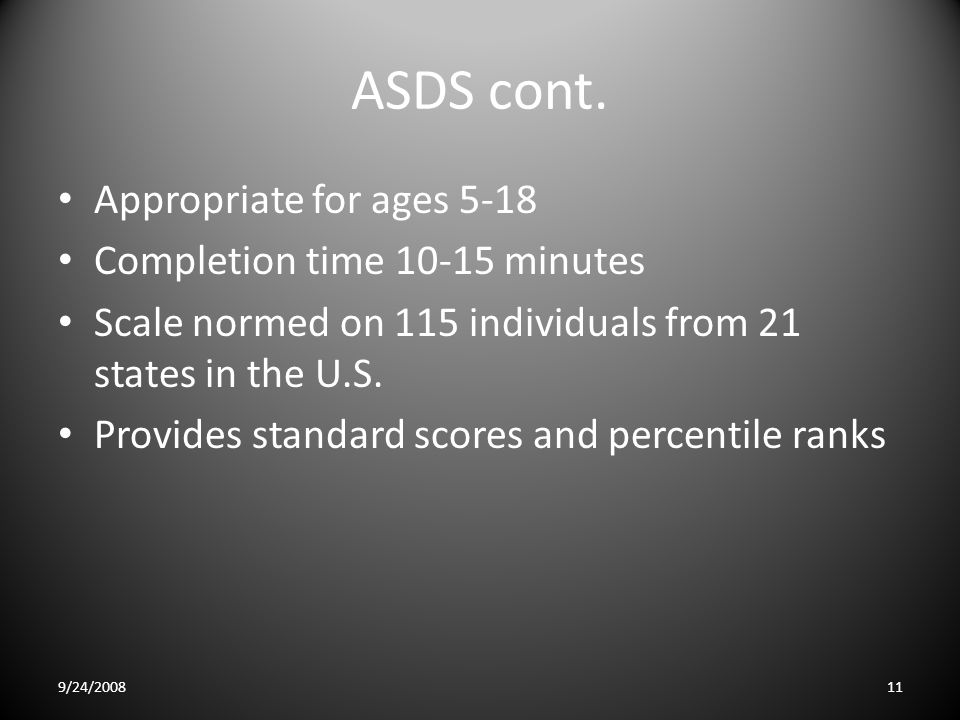 ASDS cont.

• Appropriate for ages 5-18
• Completion time 10-15 minutes
• Scale normed on 115 individuals from 21 states in the U.S.
• Provides standard scores and percentile ranks

9/24/2008

11